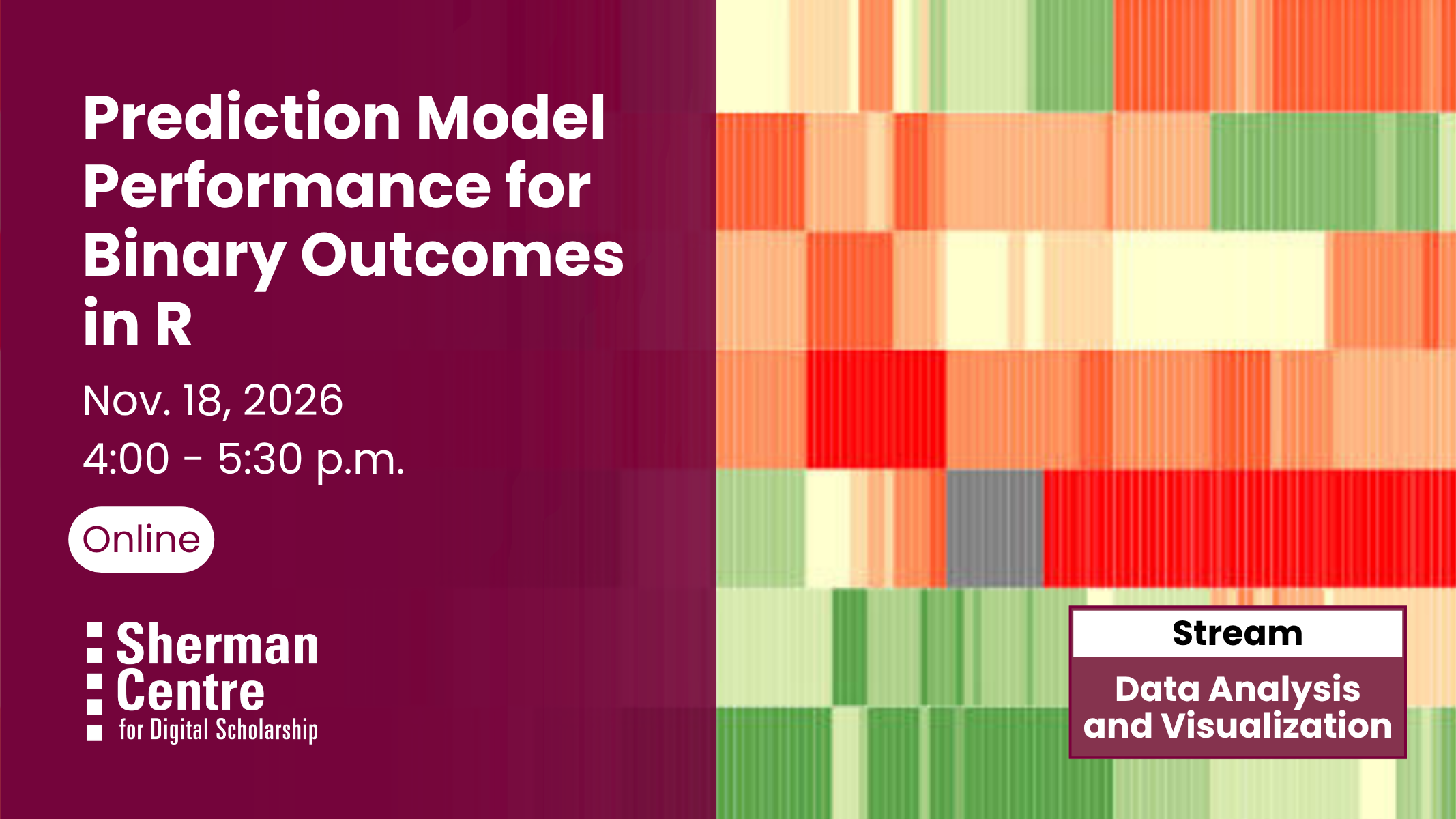 Prediction Model Performance for Binary Outcomes in R

Nov. 18, 2026
4:00 - 5:30 p.m.

Online

Sherman Centre for Digital Scholarship

Stream

Data Analysis and Visualization